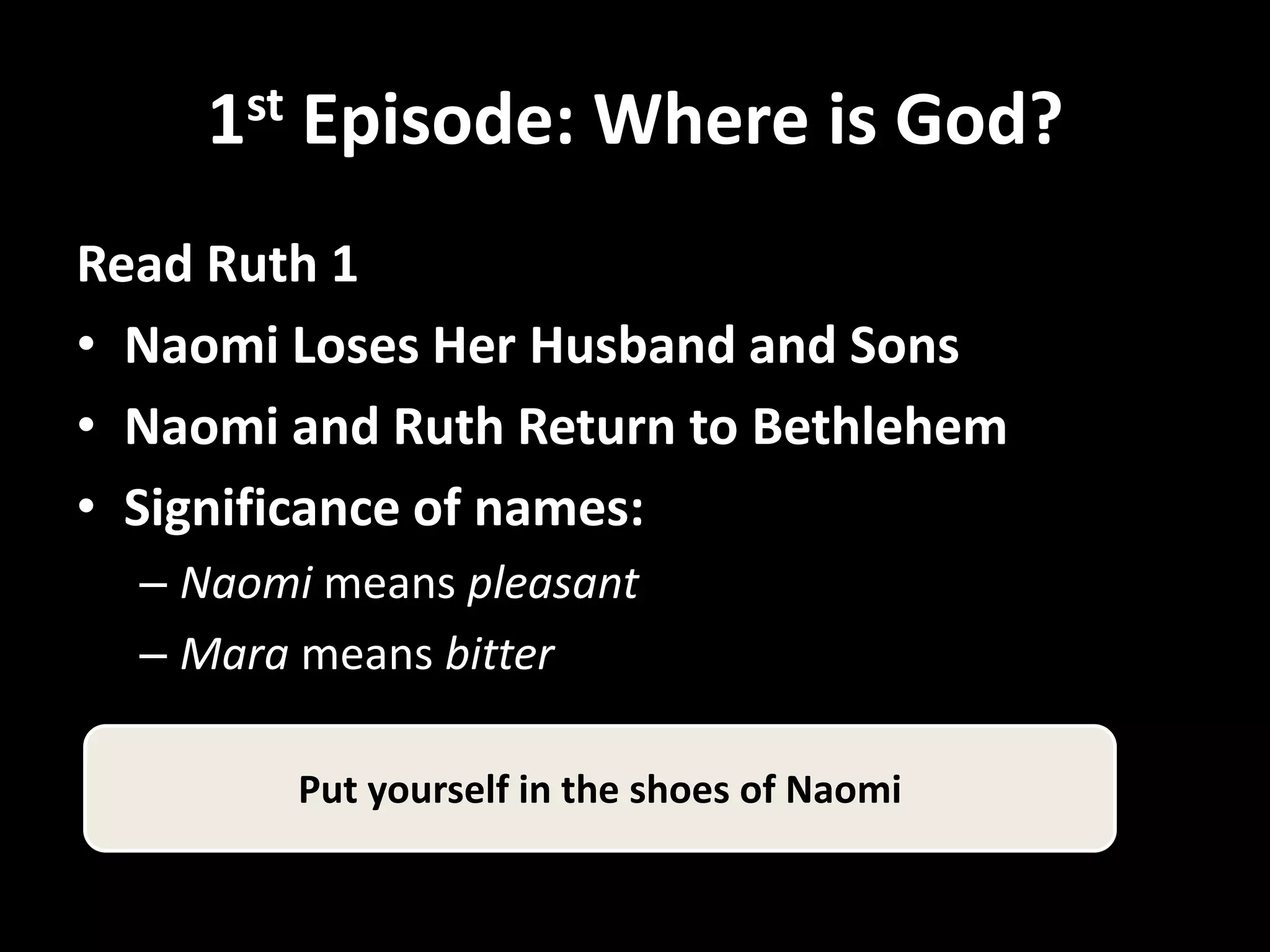 1st Episode: Where is God?

Read Ruth 1

• Naomi Loses Her Husband and Sons
• Naomi and Ruth Return to Bethlehem
• Significance of names:
  – Naomi means pleasant
  – Mara means bitter

Put yourself in the shoes of Naomi